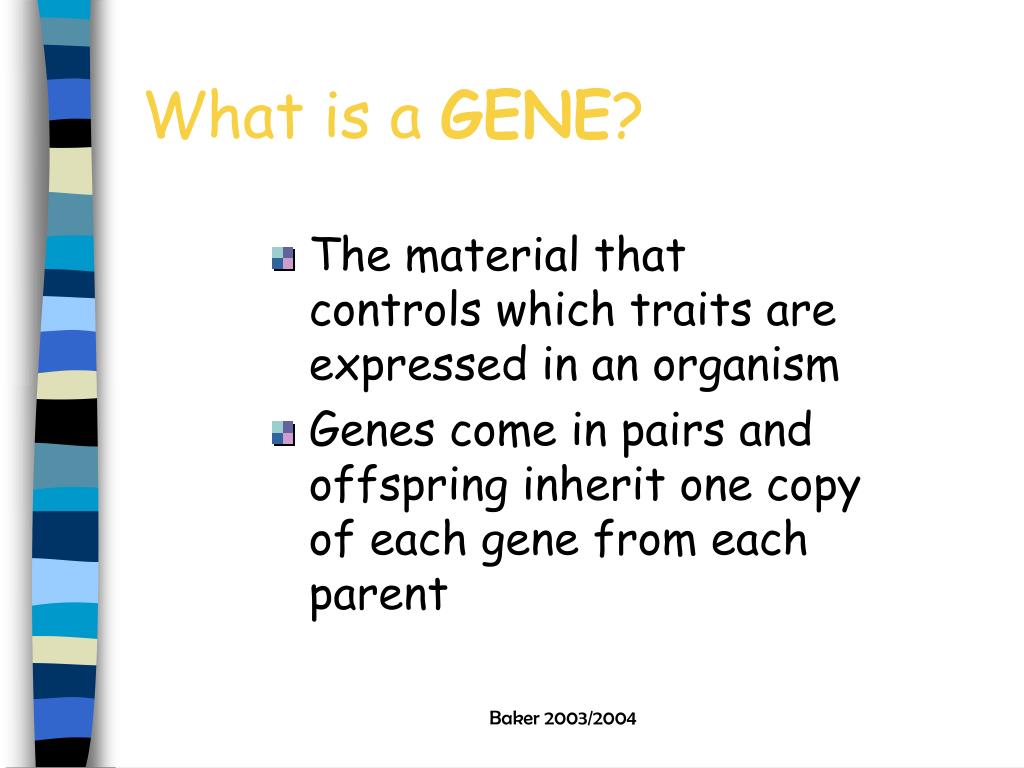 What is a GENE?

The material that controls which traits are expressed in an organism

Genes come in pairs and offspring inherit one copy of each gene from each parent

Baker 2003/2004